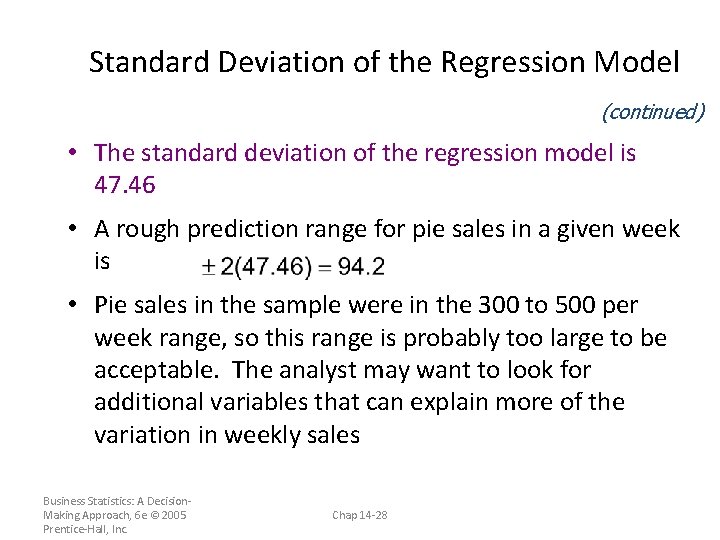 Standard Deviation of the Regression Model

(continued)

• The standard deviation of the regression model is 47.46

• A rough prediction range for pie sales in a given week is $\pm 2(47.46) = 94.2$

• Pie sales in the sample were in the 300 to 500 per week range, so this range is probably too large to be acceptable. The analyst may want to look for additional variables that can explain more of the variation in weekly sales

Business Statistics: A Decision-Making Approach, 6e © 2005 Prentice-Hall, Inc.

Chap 14-28